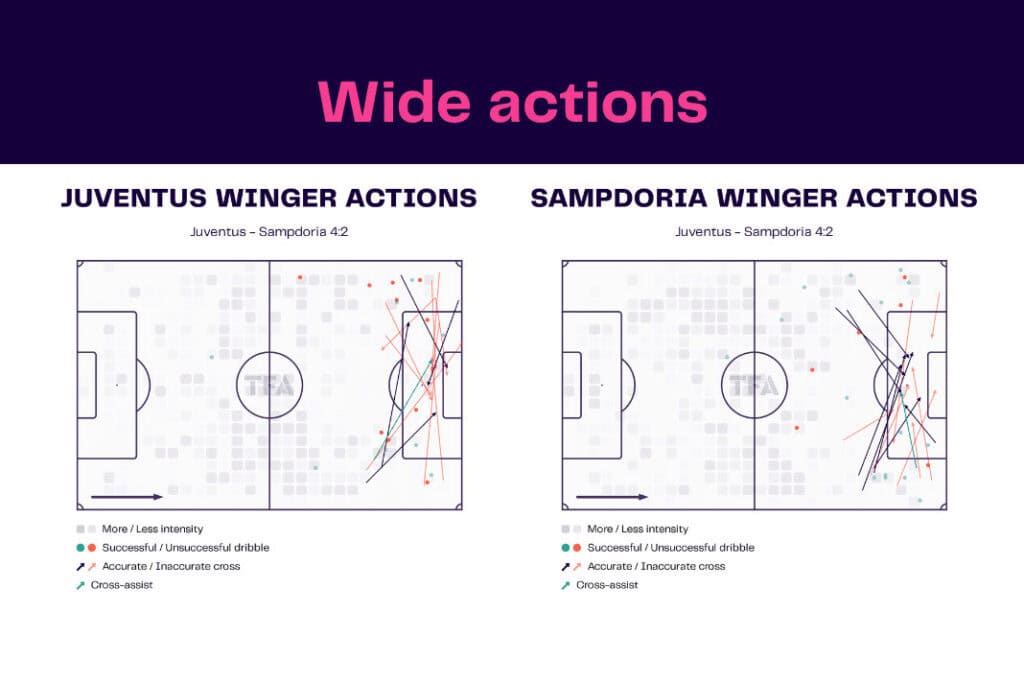 Wide actions

JUVENTUS WINGER ACTIONS

Juventus – Sampdoria 4:2

TFA

More / Less intensity
Successful / Unsuccessful dribble
Accurate / Inaccurate cross
Cross-assist

SAMPDORIA WINGER ACTIONS

Juventus – Sampdoria 4:2

TFA

More / Less intensity
Successful / Unsuccessful dribble
Accurate / Inaccurate cross
Cross-assist